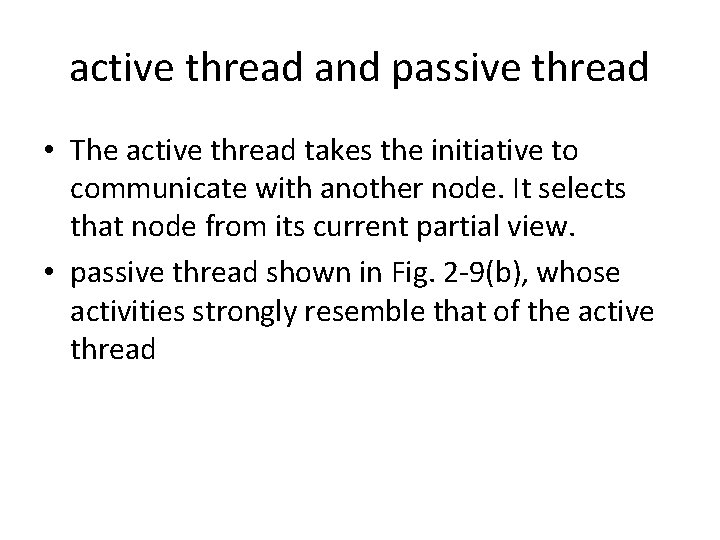 active thread and passive thread

• The active thread takes the initiative to communicate with another node. It selects that node from its current partial view.
• passive thread shown in Fig. 2-9(b), whose activities strongly resemble that of the active thread